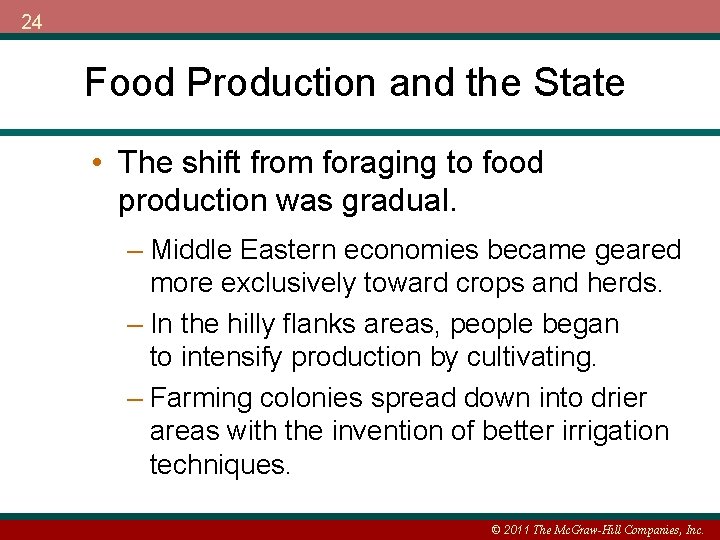 24

Food Production and the State

• The shift from foraging to food production was gradual.

– Middle Eastern economies became geared more exclusively toward crops and herds.

– In the hilly flanks areas, people began to intensify production by cultivating.

– Farming colonies spread down into drier areas with the invention of better irrigation techniques.

© 2011 The McGraw-Hill Companies, Inc.